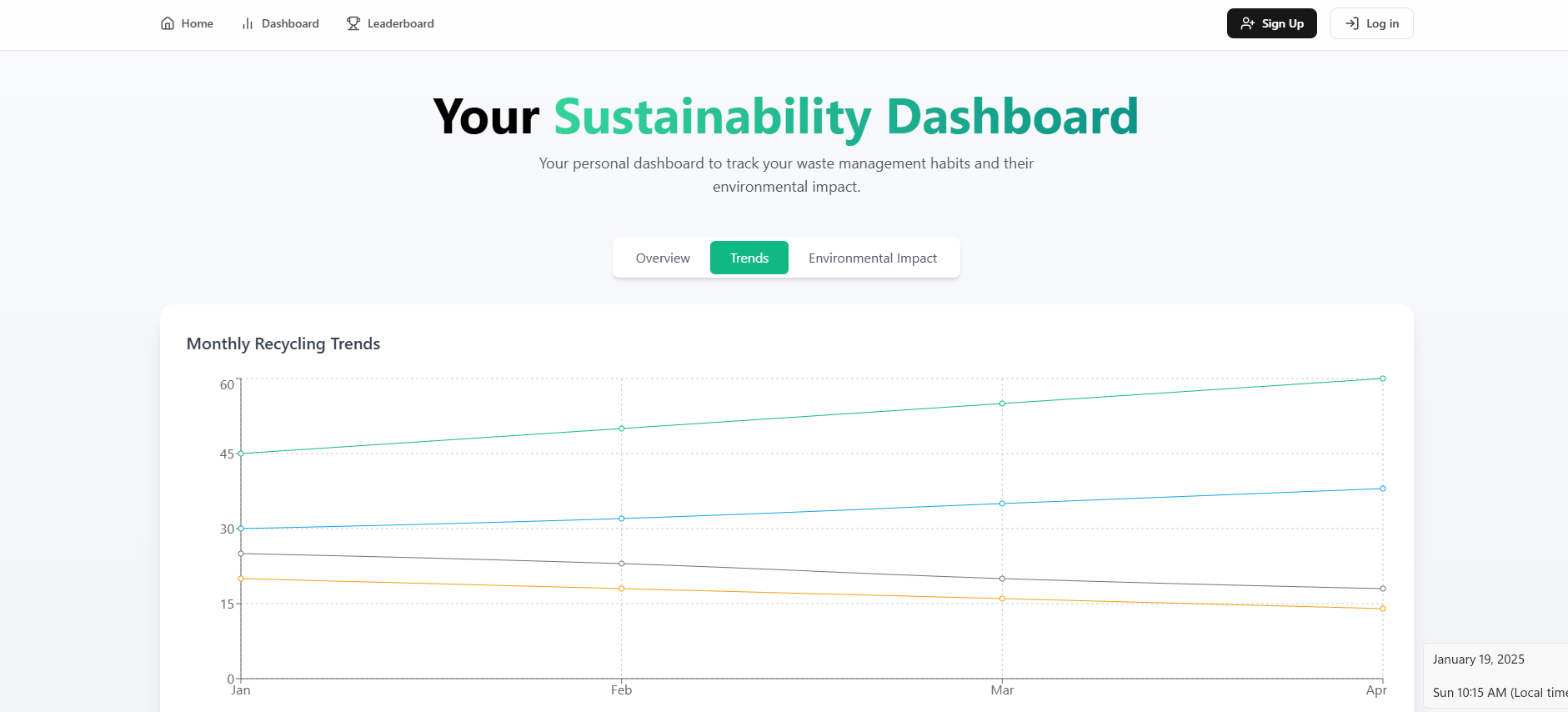 Home Dashboard Leaderboard

Sign Up Log in

Your Sustainability Dashboard

Your personal dashboard to track your waste management habits and their environmental impact.

Overview Trends Environmental Impact

Monthly Recycling Trends

60
45
30
15
0

Jan Feb Mar Apr

January 19, 2025

Sun 10:15 AM (Local time